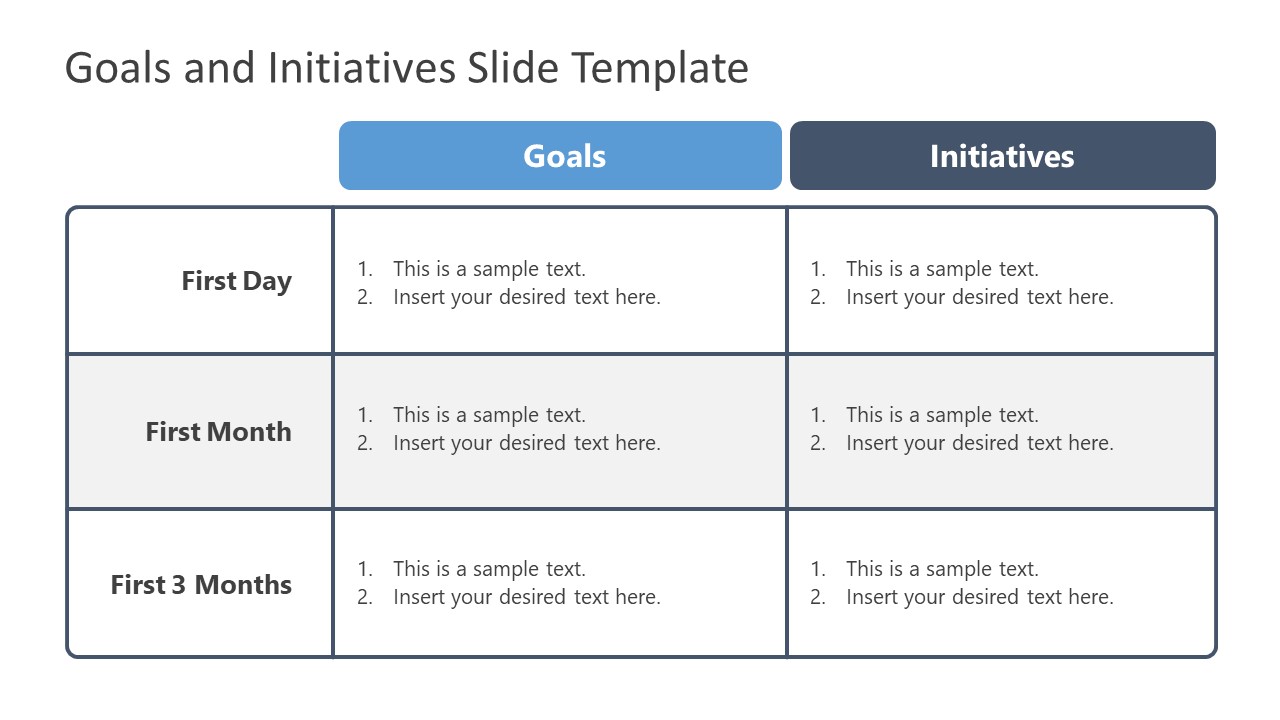 Goals and Initiatives Slide Template

| | Goals | Initiatives |
|---|---|---|
| First Day | 1. This is a sample text. 2. Insert your desired text here. | 1. This is a sample text. 2. Insert your desired text here. |
| First Month | 1. This is a sample text. 2. Insert your desired text here. | 1. This is a sample text. 2. Insert your desired text here. |
| First 3 Months | 1. This is a sample text. 2. Insert your desired text here. | 1. This is a sample text. 2. Insert your desired text here. |